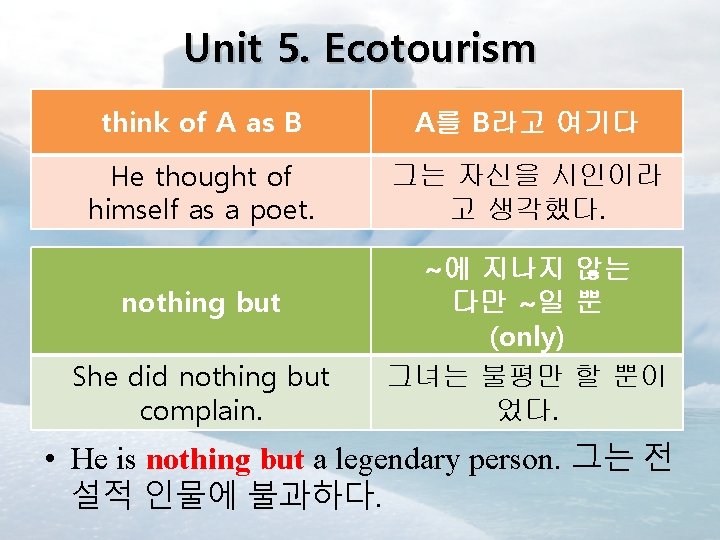 Unit 5. Ecotourism

| think of A as B | A를 B라고 여기다 |
|---|---|
| He thought of himself as a poet. | 그는 자신을 시인이라고 생각했다. |

| nothing but | ~에 지나지 않는 다만 ~일 뿐 (only) |
|---|---|
| She did nothing but complain. | 그녀는 불평만 할 뿐이었다. |

• He is nothing but a legendary person. 그는 전설적 인물에 불과하다.